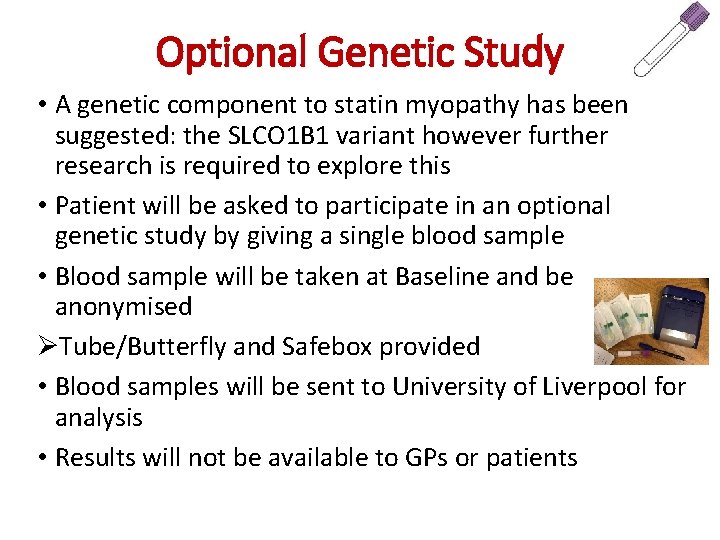 Optional Genetic Study

• A genetic component to statin myopathy has been suggested: the SLCO1B1 variant however further research is required to explore this

• Patient will be asked to participate in an optional genetic study by giving a single blood sample

• Blood sample will be taken at Baseline and be anonymised

➢Tube/Butterfly and Safebox provided

• Blood samples will be sent to University of Liverpool for analysis

• Results will not be available to GPs or patients